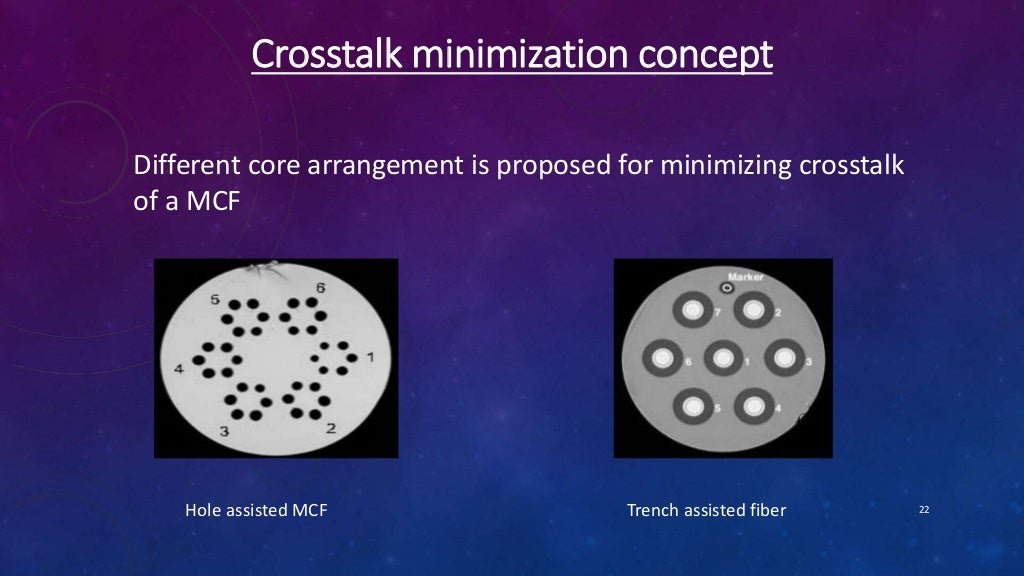 Crosstalk minimization concept

Different core arrangement is proposed for minimizing crosstalk of a MCF

5
6
4
1
3
2

Marker
7
2
6
1
3
5
4

Hole assisted MCF

Trench assisted fiber

22